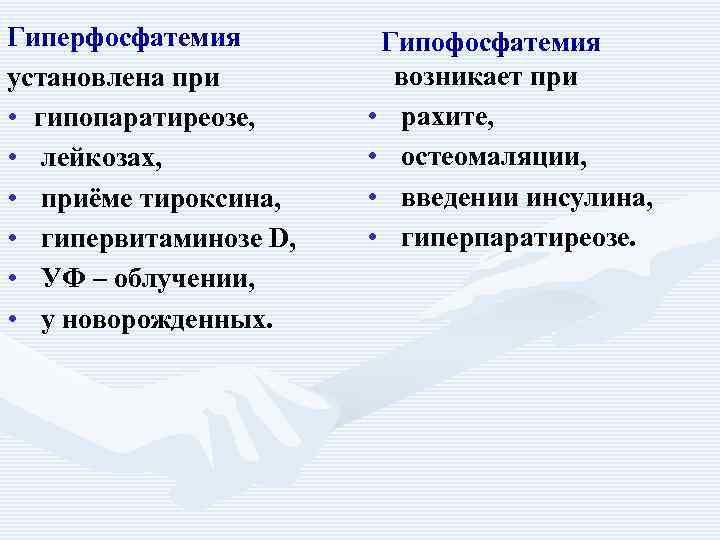 Гиперфосфатемия
установлена при
• гипопаратиреозе,
• лейкозах,
• приёме тироксина,
• гипервитаминозе D,
• УФ – облучении,
• у новорожденных.

Гипофосфатемия
возникает при
• рахите,
• остеомаляции,
• введении инсулина,
• гиперпаратиреозе.